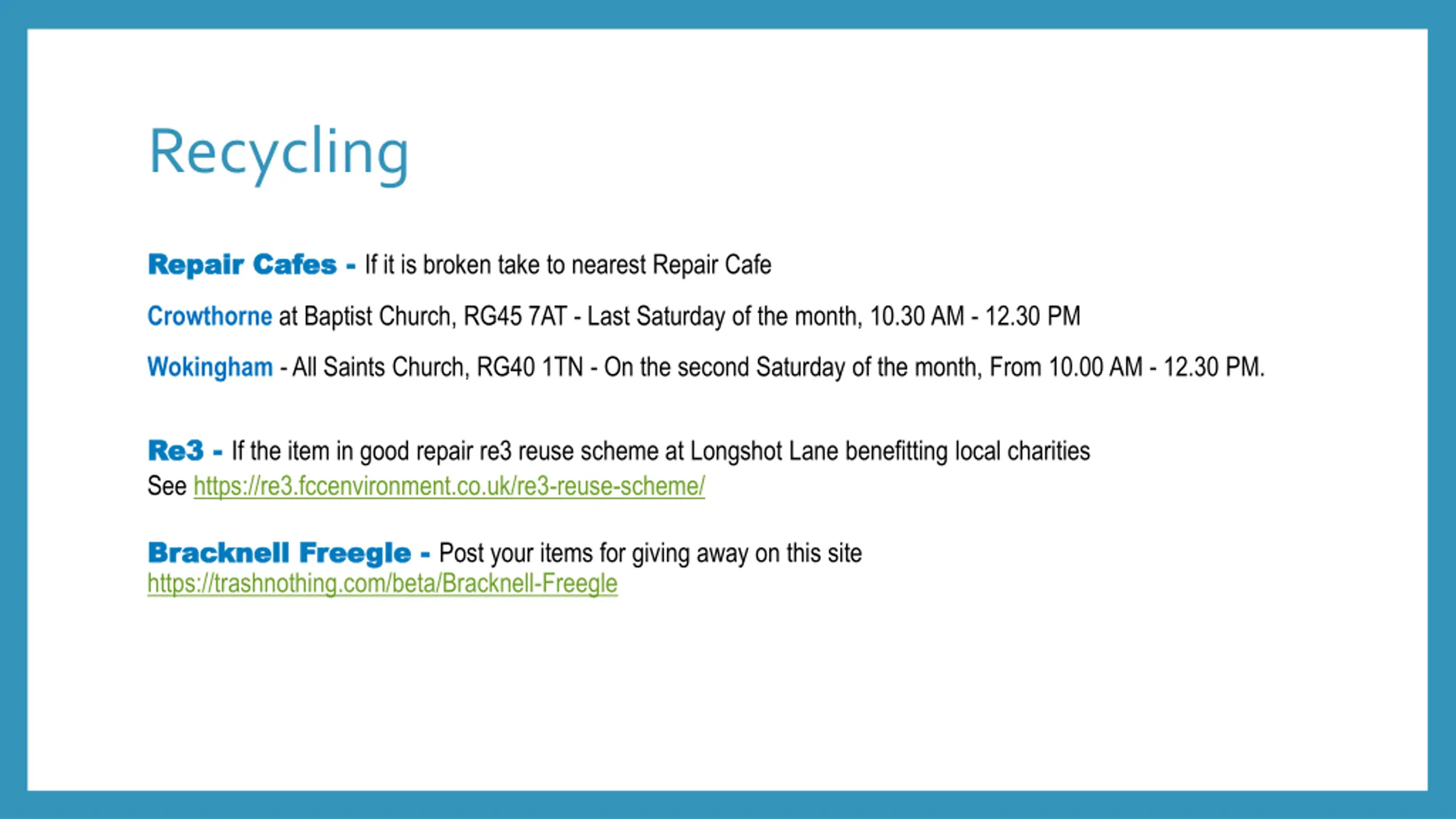 Recycling

Repair Cafes - If it is broken take to nearest Repair Cafe

Crowthorne at Baptist Church, RG45 7AT - Last Saturday of the month, 10.30 AM - 12.30 PM

Wokingham - All Saints Church, RG40 1TN - On the second Saturday of the month, From 10.00 AM - 12.30 PM.

Re3 - If the item in good repair re3 reuse scheme at Longshot Lane benefitting local charities
See https://re3.fccenvironment.co.uk/re3-reuse-scheme/

Bracknell Freegle - Post your items for giving away on this site
https://trashnothing.com/beta/Bracknell-Freegle